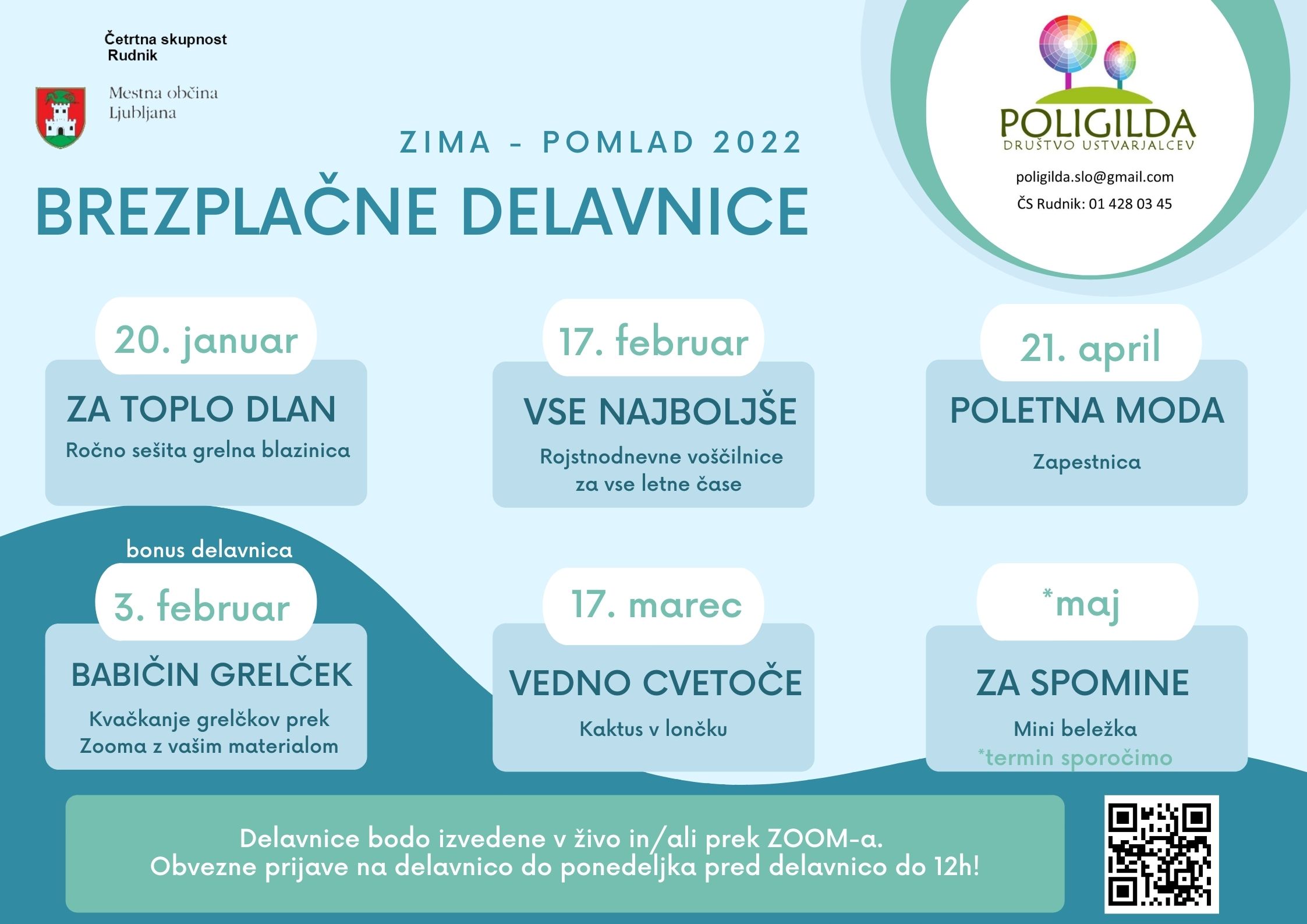 Četrtna skupnost Rudnik

Mestna občina Ljubljana

POLIGILDA
DRUŠTVO USTVARJALCEV

poligilda.slo@gmail.com
ČS Rudnik: 01 428 03 45

ZIMA - POMLAD 2022

BREZPLAČNE DELAVNICE

20. januar
ZA TOPLO DLAN
Ročno sešita grelna blazinica

17. februar
VSE NAJBOLJŠE
Rojstnodnevne voščilnice za vse letne čase

21. april
POLETNA MODA
Zapestnica

bonus delavnica
3. februar
BABIČIN GRELČEK
Kvačkanje grelčkov prek Zooma z vašim materialom

17. marec
VEDNO CVETOČE
Kaktus v lončku

*maj
ZA SPOMINE
Mini beležka
*termin sporočimo

Delavnice bodo izvedene v živo in/ali prek ZOOM-a.
Obvezne prijave na delavnico do ponedeljka pred delavnico do 12h!